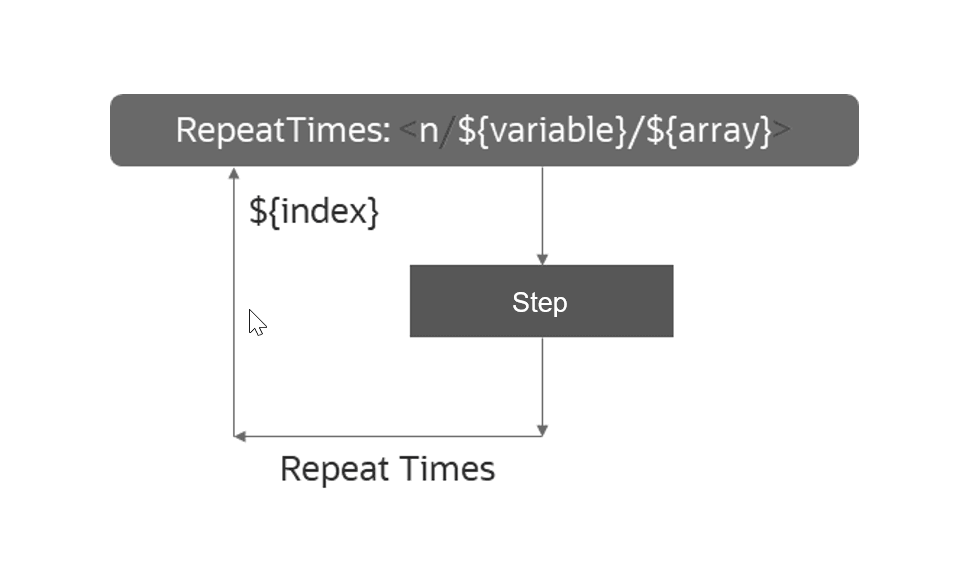 RepeatTimes: <n/${variable}/${array}>

${index}

Step

Repeat Times